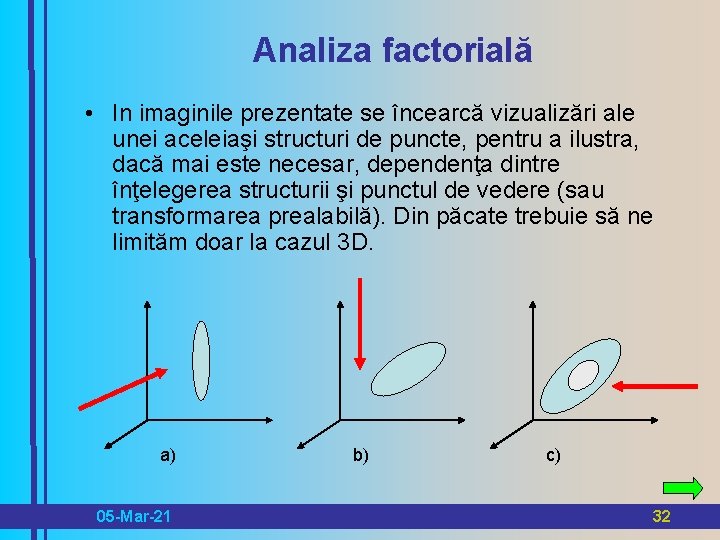 Analiza factorială

• In imaginile prezentate se încearcă vizualizări ale unei aceleiaşi structuri de puncte, pentru a ilustra, dacă mai este necesar, dependenţa dintre înţelegerea structurii şi punctul de vedere (sau transformarea prealabilă). Din păcate trebuie să ne limităm doar la cazul 3D.

a)

b)

c)

05-Mar-21

32